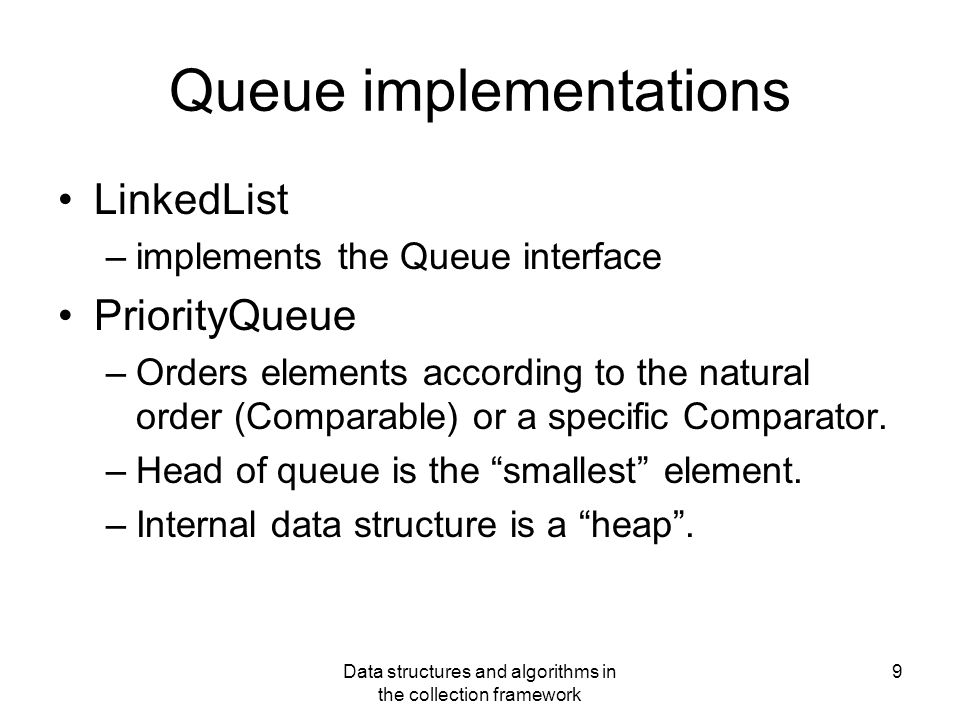 Queue implementations

• LinkedList
– implements the Queue interface
• PriorityQueue
– Orders elements according to the natural order (Comparable) or a specific Comparator.
– Head of queue is the “smallest” element.
– Internal data structure is a “heap”.

Data structures and algorithms in the collection framework

9